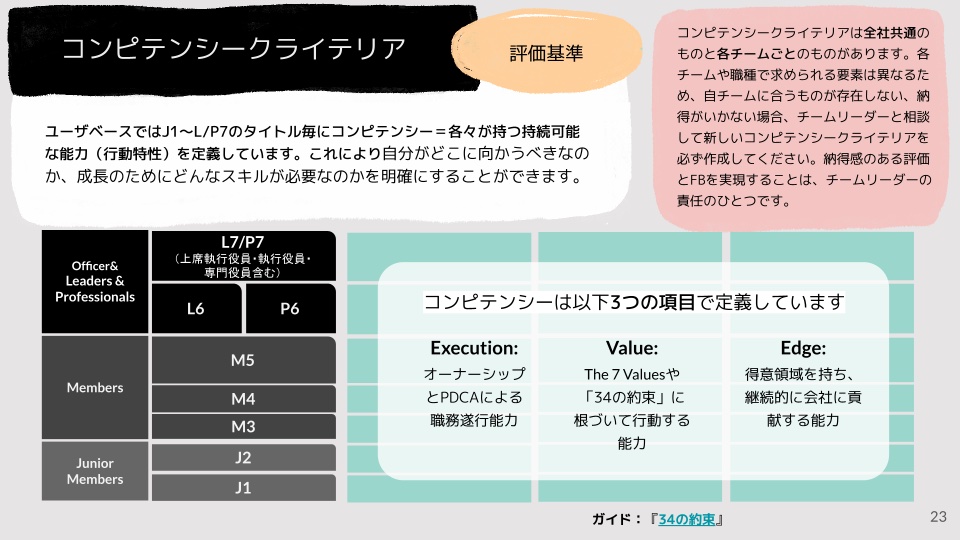 コンピテンシークライテリア

評価基準

コンピテンシークライテリアは全社共通のものと各チームごとのものがあります。各チームや職種で求められる要素は異なるため、自チームに合うものが存在しない、納得がいかない場合、チームリーダーと相談して新しいコンピテンシークライテリアを必ず作成してください。納得感のある評価とFBを実現することは、チームリーダーの責任のひとつです。

ユーザベースではJ1〜L/P7のタイトル毎にコンピテンシー＝各々が持つ持続可能な能力（行動特性）を定義しています。これにより自分がどこに向かうべきなのか、成長のためにどんなスキルが必要なのかを明確にすることができます。

Officer& Leaders & Professionals

L7/P7
（上席執行役員・執行役員・専門役員含む）

L6

P6

Members

M5

M4

M3

Junior Members

J2

J1

コンピテンシーは以下3つの項目で定義しています

Execution:
オーナーシップとPDCAによる職務遂行能力

Value:
The 7 Valuesや「34の約束」に根づいて行動する能力

Edge:
得意領域を持ち、継続的に会社に貢献する能力

ガイド：『34の約束』

23